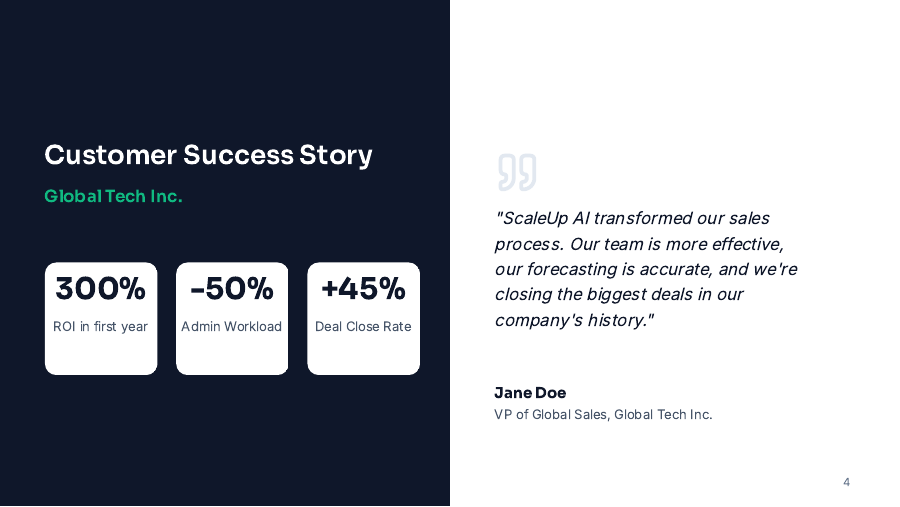 Customer Success Story

Global Tech Inc.

300%
ROI in first year

-50%
Admin Workload

+45%
Deal Close Rate

"ScaleUp AI transformed our sales process. Our team is more effective, our forecasting is accurate, and we're closing the biggest deals in our company's history."

Jane Doe
VP of Global Sales, Global Tech Inc.

4